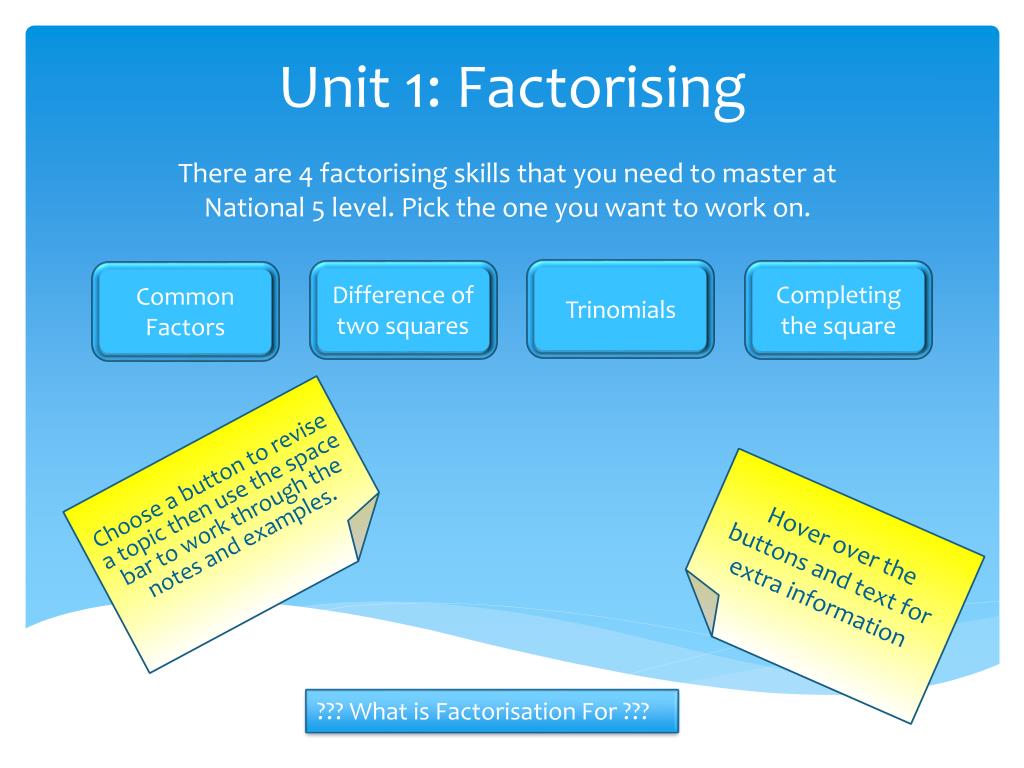 Unit 1: Factorising

There are 4 factorising skills that you need to master at National 5 level. Pick the one you want to work on.

Common Factors

Difference of two squares

Trinomials

Completing the square

Choose a button to revise a topic then use the space bar to work through the notes and examples.

Hover over the buttons and text for extra information

??? What is Factorisation For ???